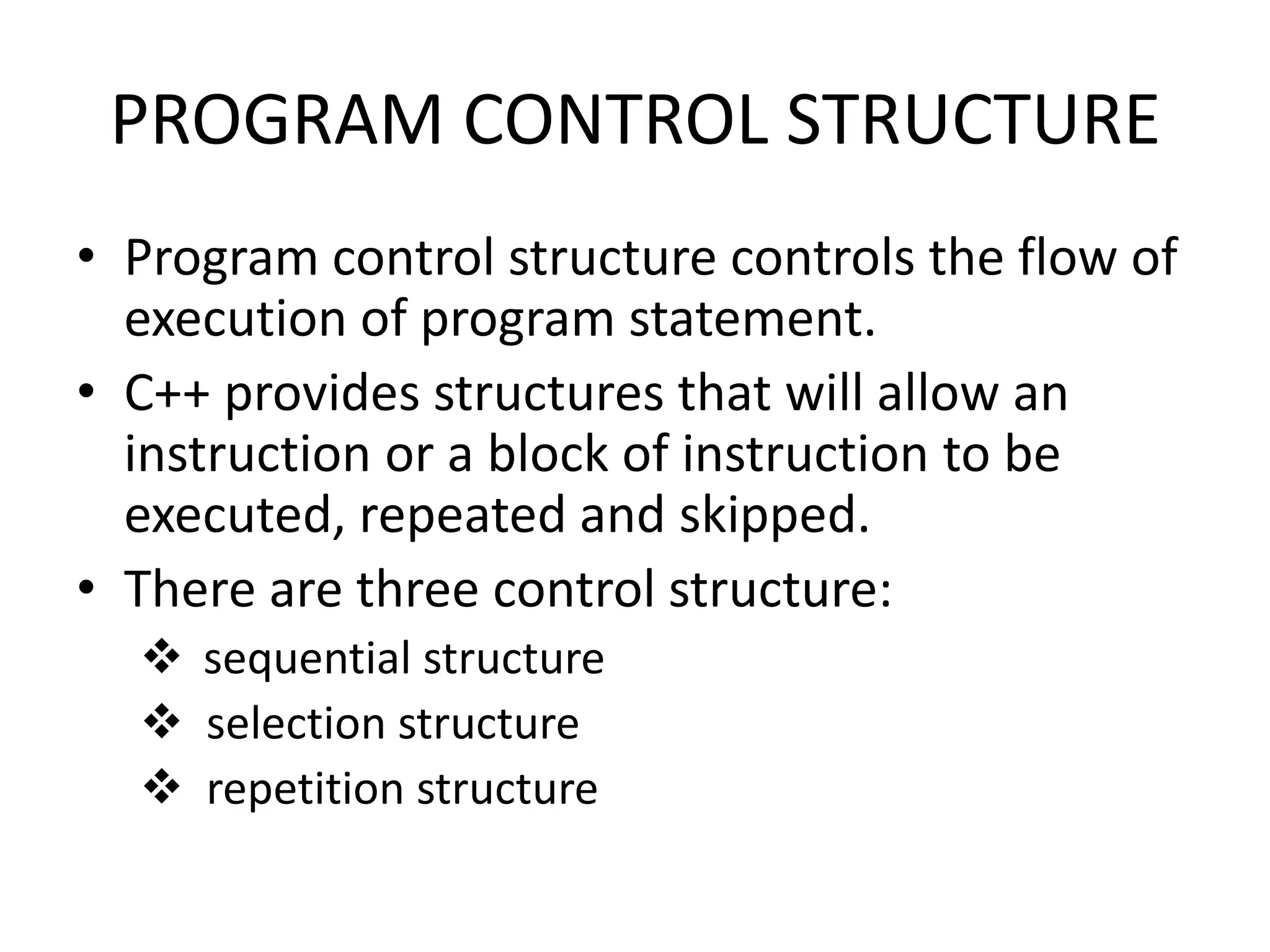 PROGRAM CONTROL STRUCTURE

• Program control structure controls the flow of execution of program statement.
• C++ provides structures that will allow an instruction or a block of instruction to be executed, repeated and skipped.
• There are three control structure:
❖ sequential structure
❖ selection structure
❖ repetition structure